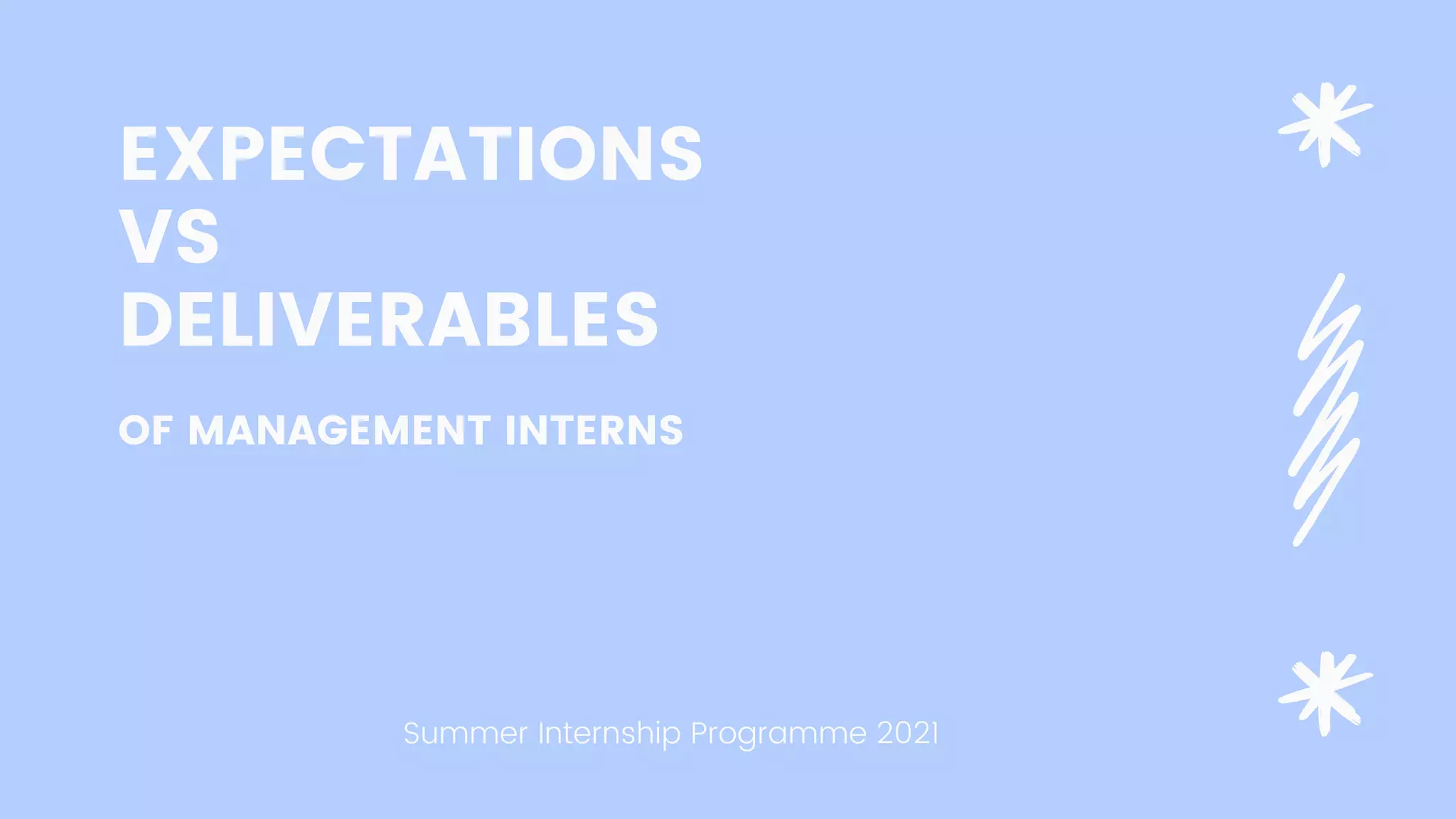 EXPECTATIONS
VS
DELIVERABLES

OF MANAGEMENT INTERNS

Summer Internship Programme 2021